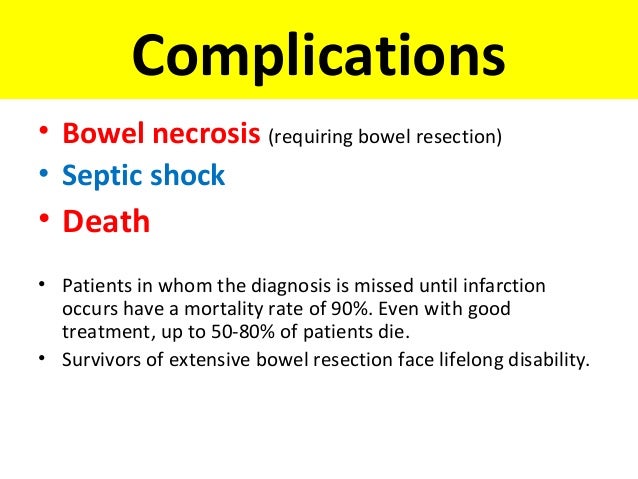 Complications

• Bowel necrosis (requiring bowel resection)
• Septic shock
• Death

• Patients in whom the diagnosis is missed until infarction occurs have a mortality rate of 90%. Even with good treatment, up to 50-80% of patients die.
• Survivors of extensive bowel resection face lifelong disability.